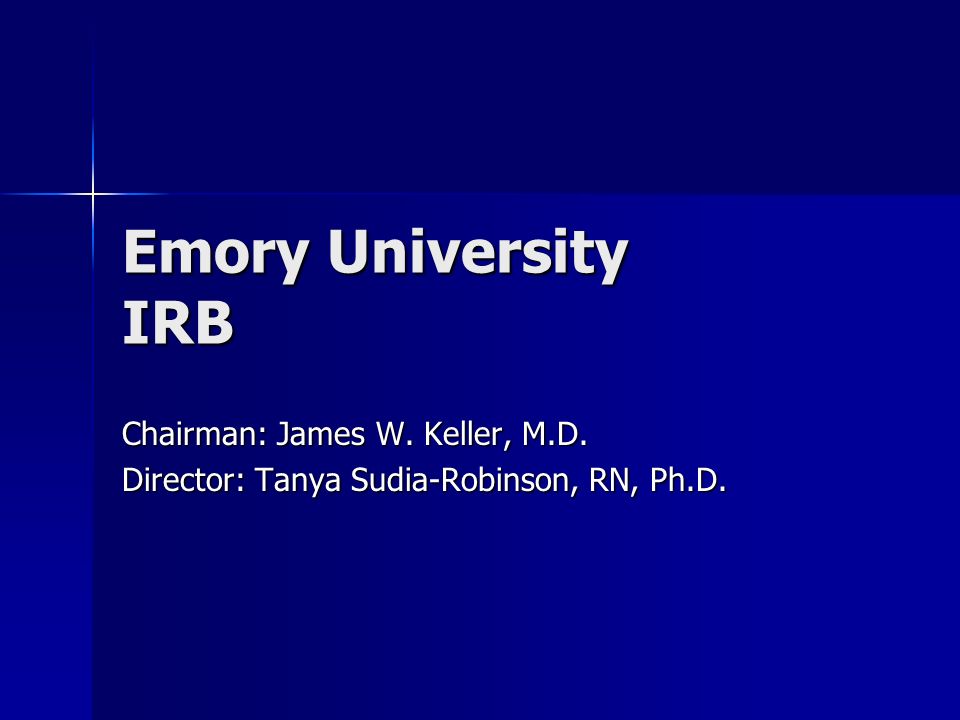 Emory University
IRB

Chairman: James W. Keller, M.D.
Director: Tanya Sudia-Robinson, RN, Ph.D.